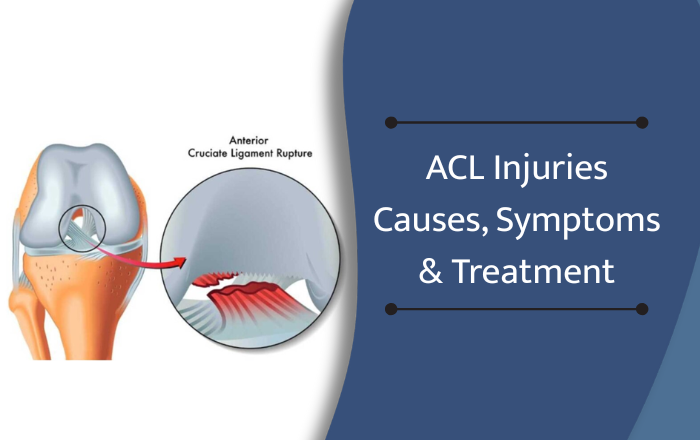 Anterior
Cruciate Ligament Rupture

ACL Injuries
Causes, Symptoms
& Treatment